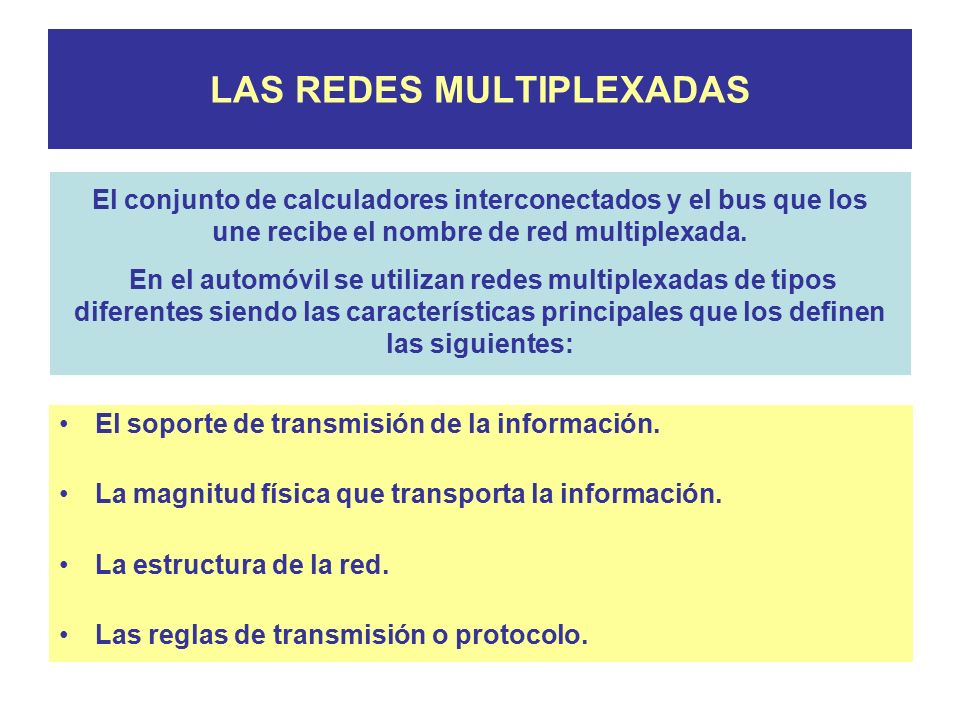 LAS REDES MULTIPLEXADAS

El conjunto de calculadores interconectados y el bus que los une recibe el nombre de red multiplexada.

En el automóvil se utilizan redes multiplexadas de tipos diferentes siendo las características principales que los definen las siguientes:

• El soporte de transmisión de la información.

• La magnitud física que transporta la información.

• La estructura de la red.

• Las reglas de transmisión o protocolo.